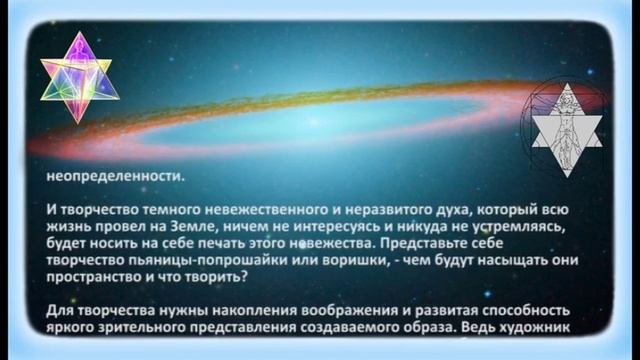 неопределенности.

И творчество темного невежественного и неразвитого духа, который всю жизнь провел на Земле, ничем не интересуясь и никуда не устремляясь, будет носить на себе печать этого невежества. Представьте себе творчество пьяницы-попрошайки или воришки, - чем будут насыщать они пространство и что творить?

Для творчества нужны накопления воображения и развитая способность яркого зрительного представления создаваемого образа. Ведь художник